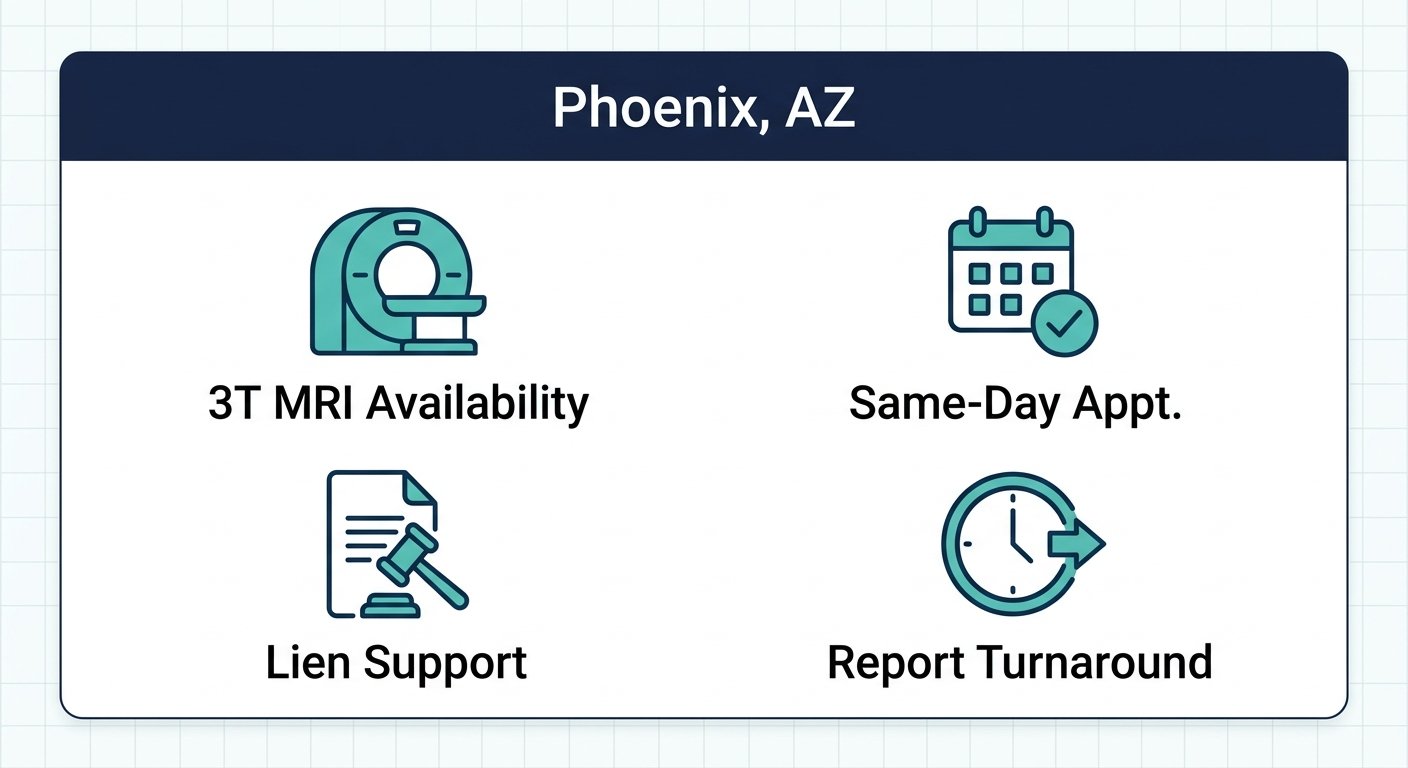 Phoenix, AZ

3T MRI Availability

Same-Day Appt.

Lien Support

Report Turnaround